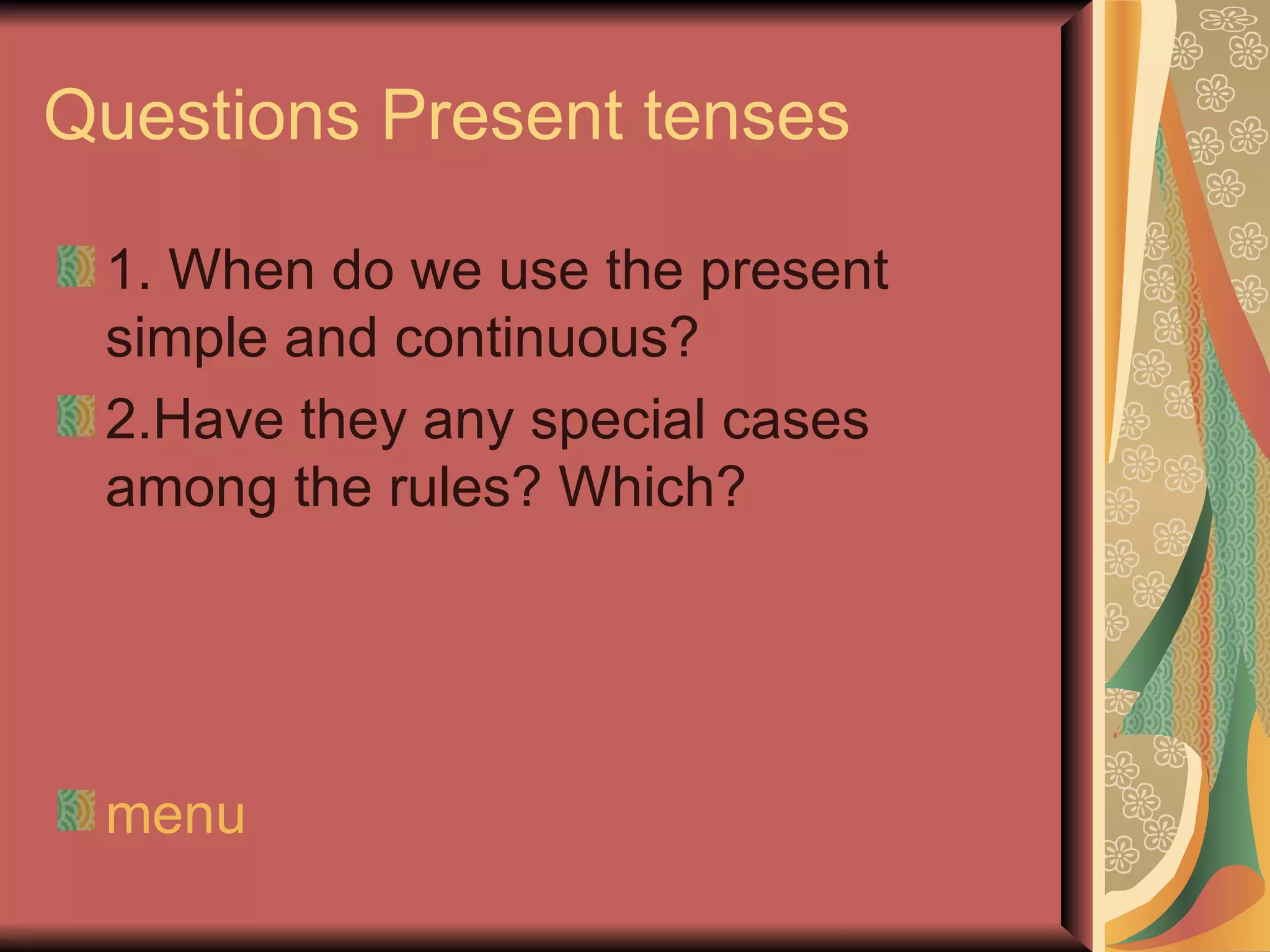 Questions Present tenses

1. When do we use the present simple and continuous?

2.Have they any special cases among the rules? Which?

menu